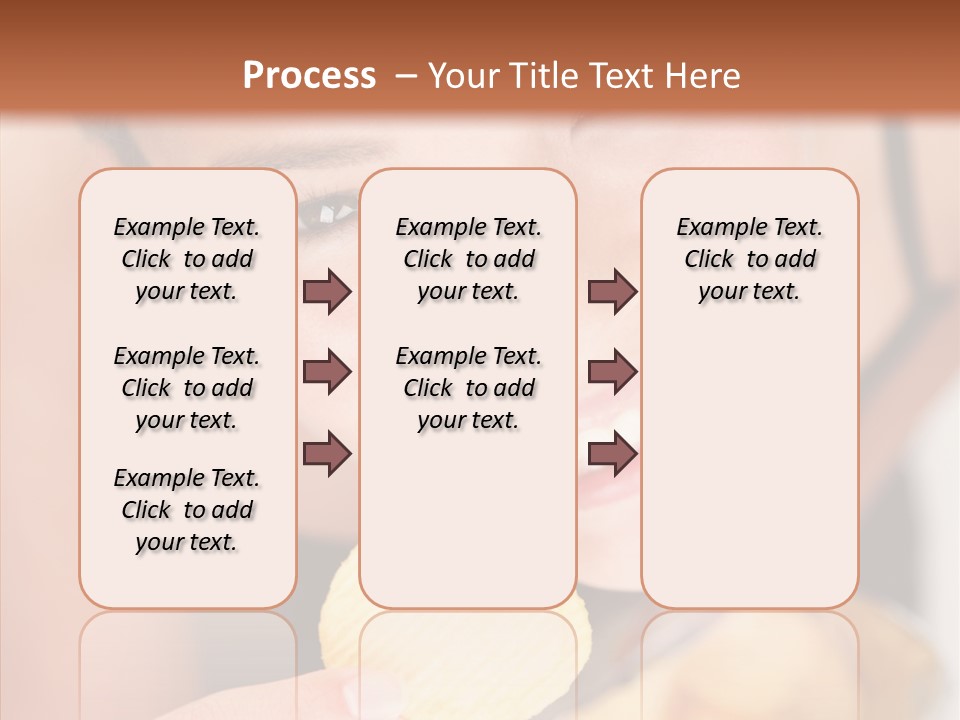 Process – Your Title Text Here

Example Text. Click to add your text.

Example Text. Click to add your text.

Example Text. Click to add your text.

Example Text. Click to add your text.

Example Text. Click to add your text.

Example Text. Click to add your text.